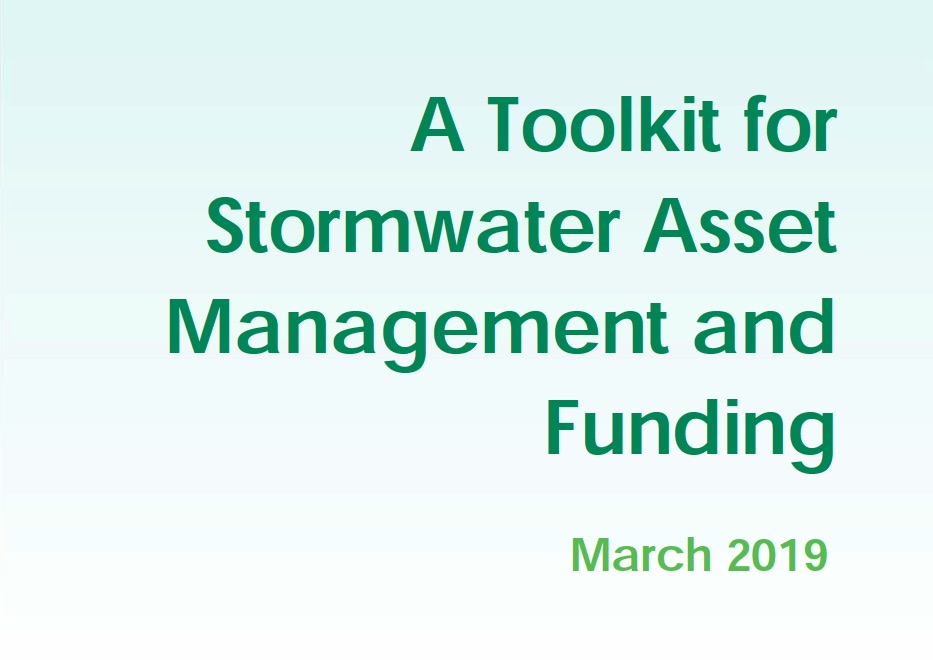 A Toolkit for Stormwater Asset Management and Funding

March 2019